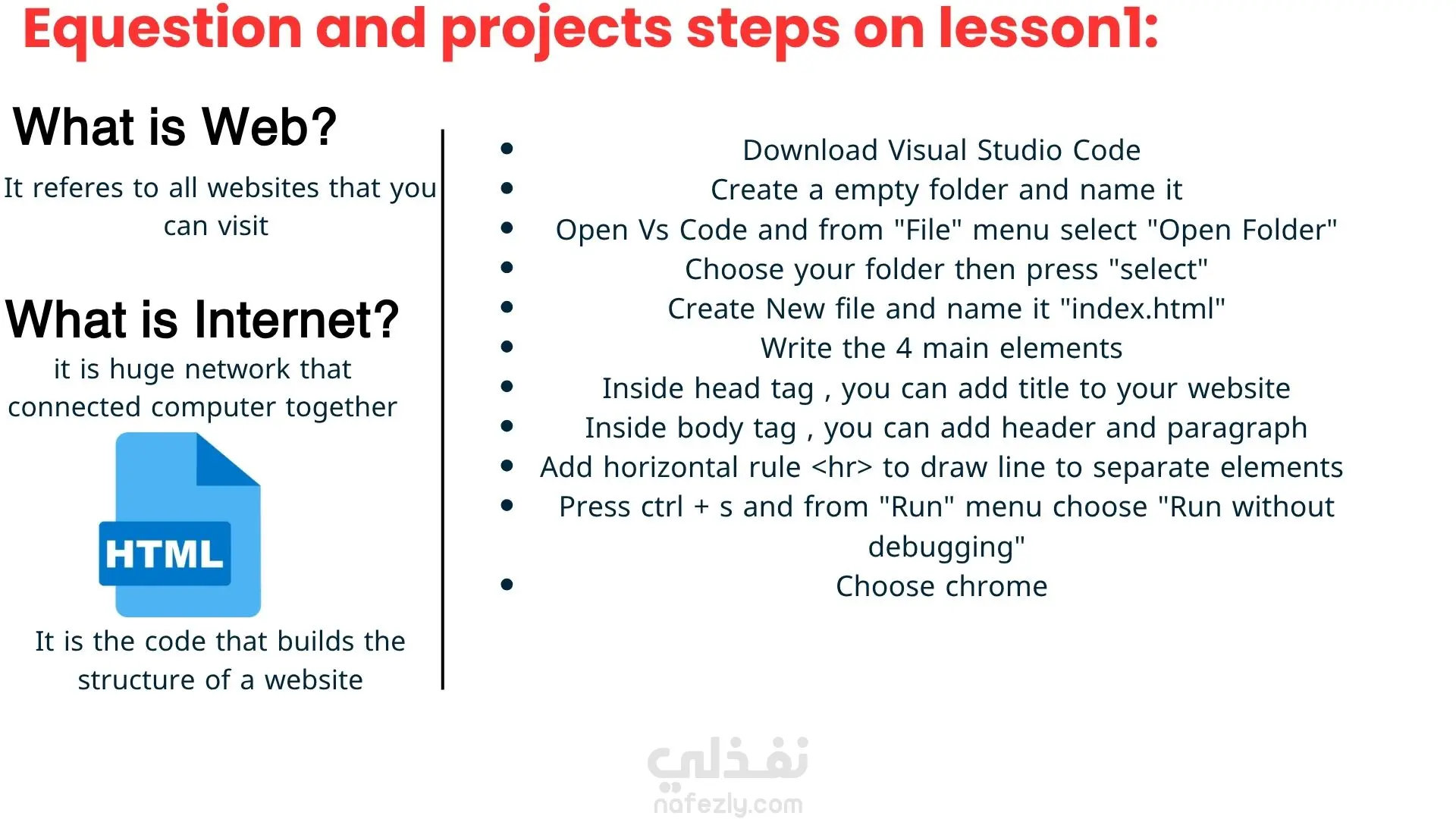 Equestion and projects steps on lesson1:

What is Web?
It referes to all websites that you can visit

What is Internet?
it is huge network that connected computer together

HTML
It is the code that builds the structure of a website

- Download Visual Studio Code
- Create a empty folder and name it
- Open Vs Code and from "File" menu select "Open Folder"
- Choose your folder then press "select"
- Create New file and name it "index.html"
- Write the 4 main elements
- Inside head tag , you can add title to your website
- Inside body tag , you can add header and paragraph
- Add horizontal rule <hr> to draw line to separate elements
- Press ctrl + s and from "Run" menu choose "Run without debugging"
- Choose chrome

نفذلي
nafezly.com